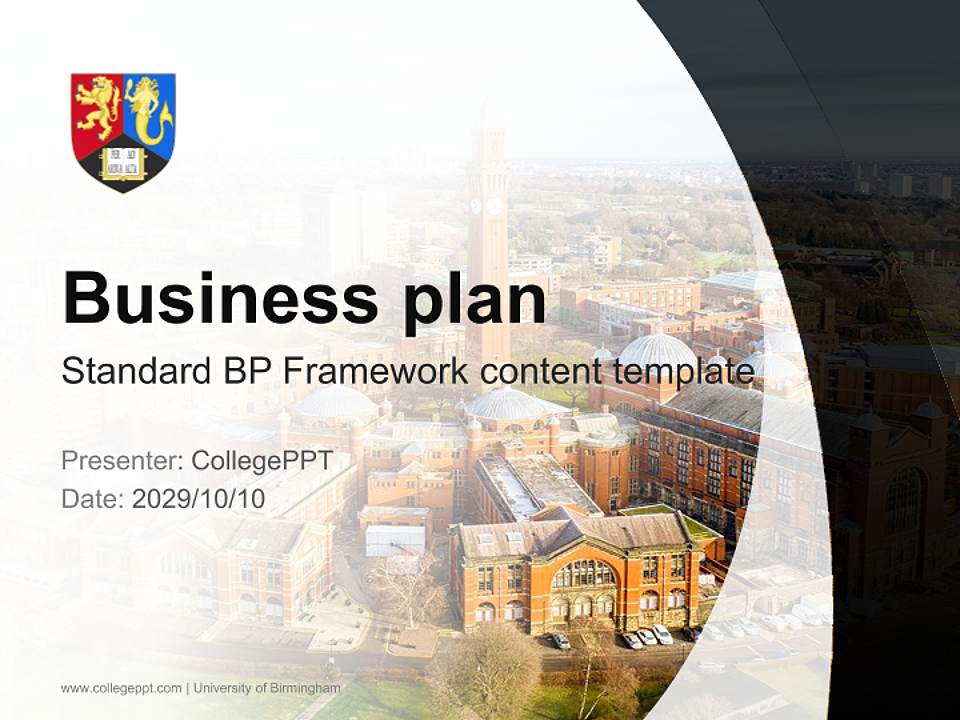 Business plan

Standard BP Framework content template

Presenter: CollegePPT
Date: 2029/10/10

www.collegeppt.com | University of Birmingham